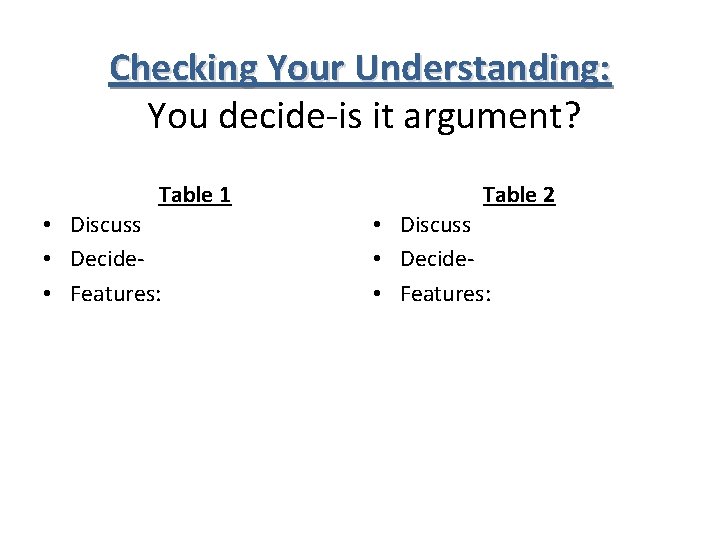 Checking Your Understanding:
You decide-is it argument?

Table 1
• Discuss
• Decide-
• Features:

Table 2
• Discuss
• Decide-
• Features: